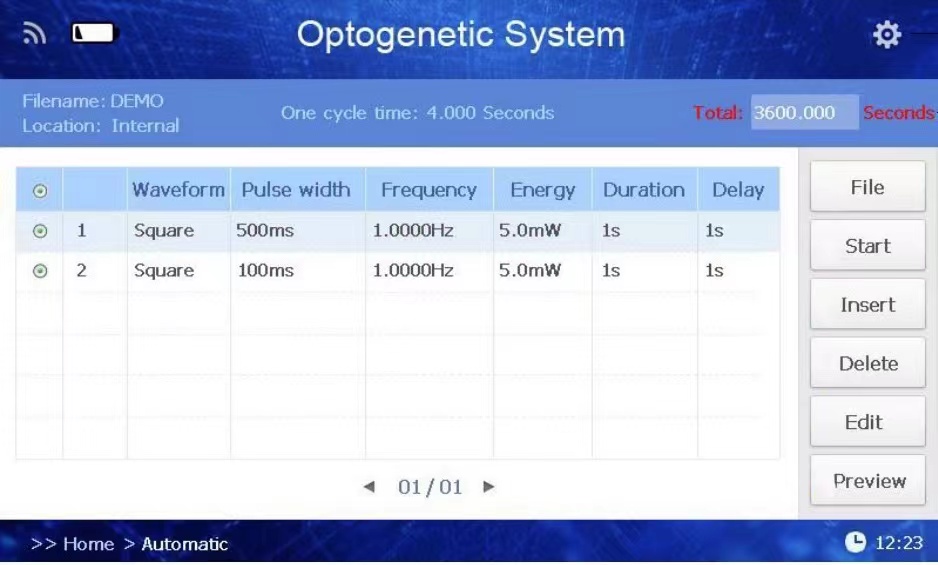 Optogenetic System

Filename: DEMO
Location: Internal

One cycle time: 4.000 Seconds

Total: 3600.000 Seconds

| | | Waveform | Pulse width | Frequency | Energy | Duration | Delay |
|---|---|---|---|---|---|---|---|
| | 1 | Square | 500ms | 1.0000Hz | 5.0mW | 1s | 1s |
| | 2 | Square | 100ms | 1.0000Hz | 5.0mW | 1s | 1s |

◄ 01/01 ►

File
Start
Insert
Delete
Edit
Preview

>> Home > Automatic

12:23